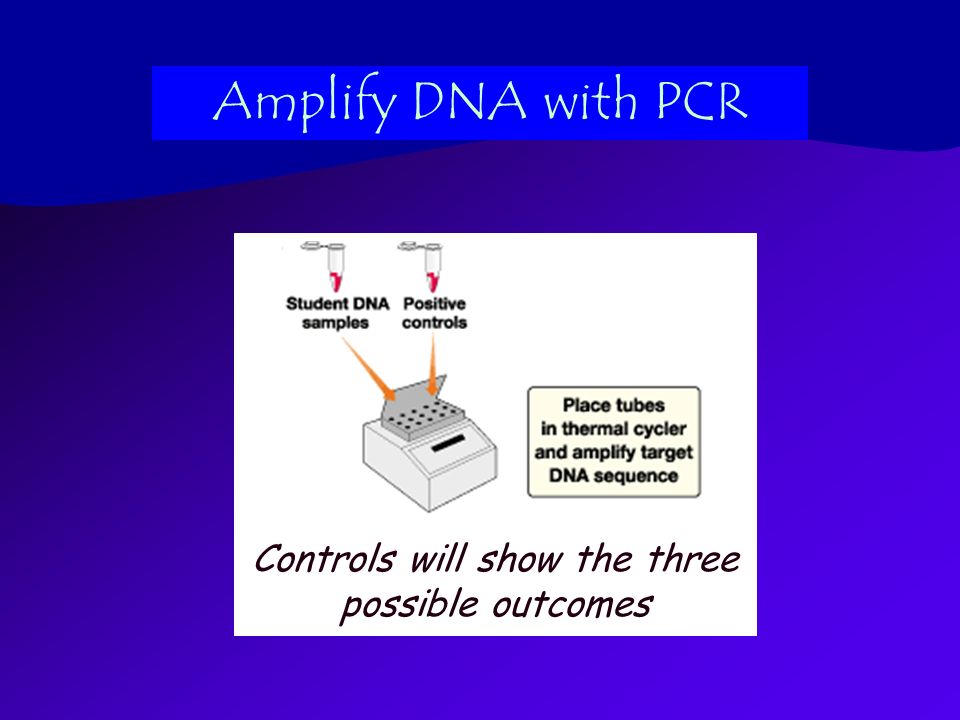 Amplify DNA with PCR

Student DNA samples

Positive controls

Place tubes in thermal cycler and amplify target DNA sequence

Controls will show the three possible outcomes